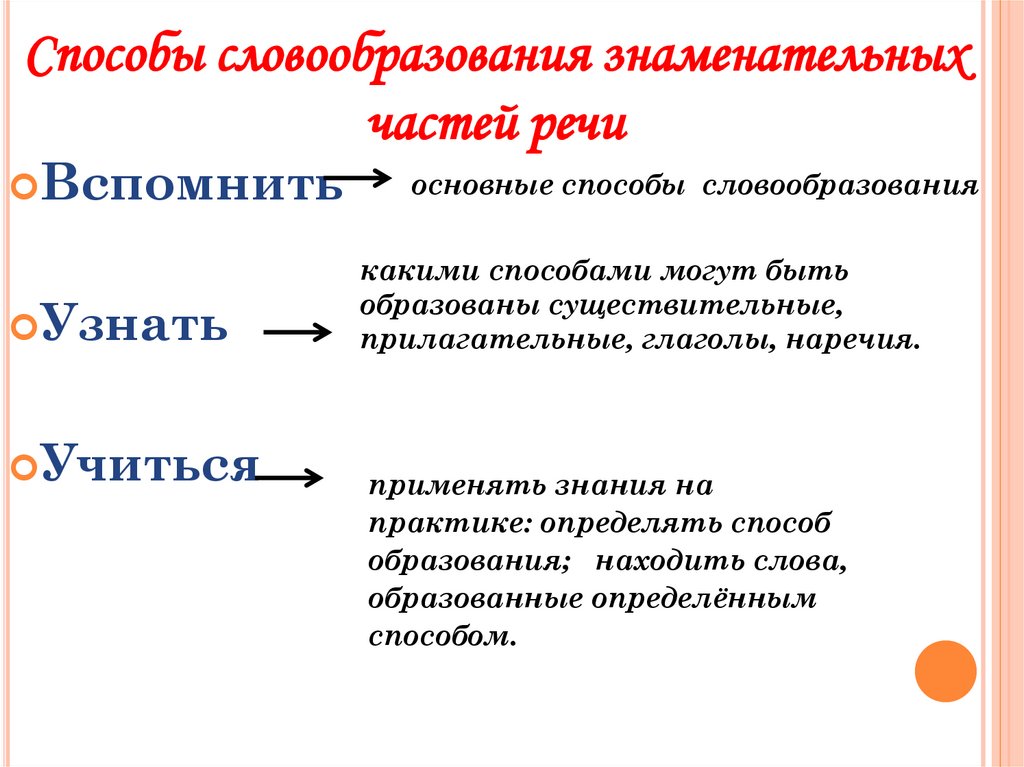 Способы словообразования знаменательных частей речи

Вспомнить основные способы словообразования

Узнать какими способами могут быть образованы существительные, прилагательные, глаголы, наречия.

Учиться применять знания на практике: определять способ образования; находить слова, образованные определённым способом.